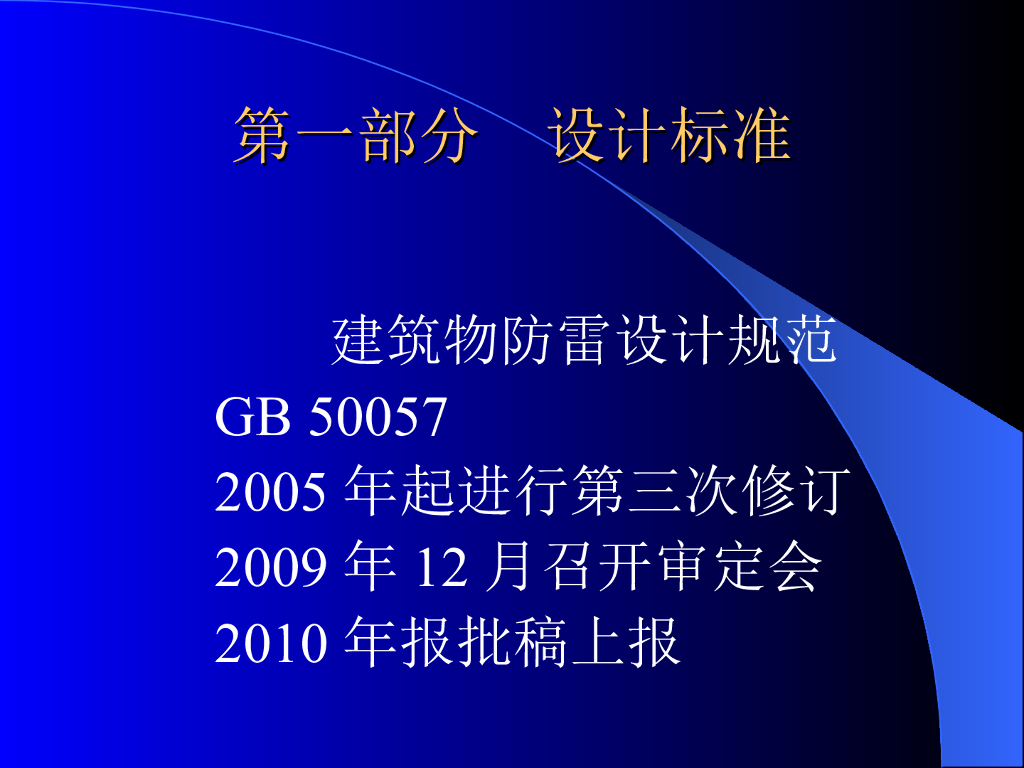 第一部分　设计标准

建筑物防雷设计规范
GB 50057
2005 年起进行第三次修订
2009 年 12 月召开审定会
2010 年报批稿上报